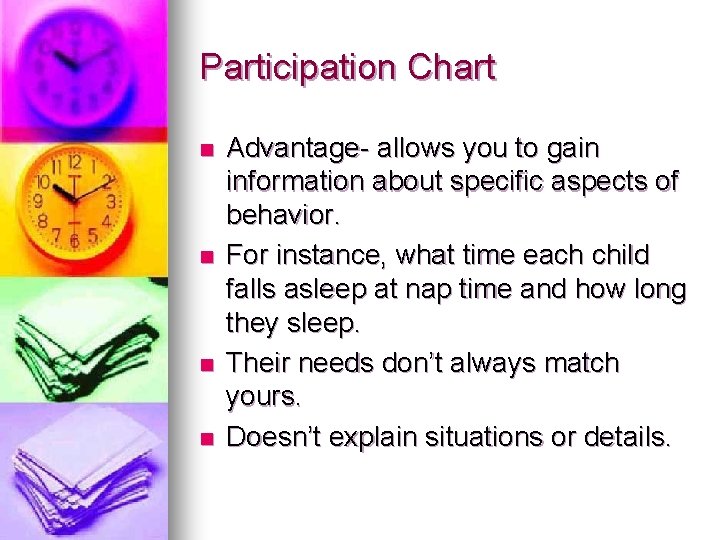 Participation Chart

- Advantage- allows you to gain information about specific aspects of behavior.
- For instance, what time each child falls asleep at nap time and how long they sleep.
- Their needs don't always match yours.
- Doesn't explain situations or details.